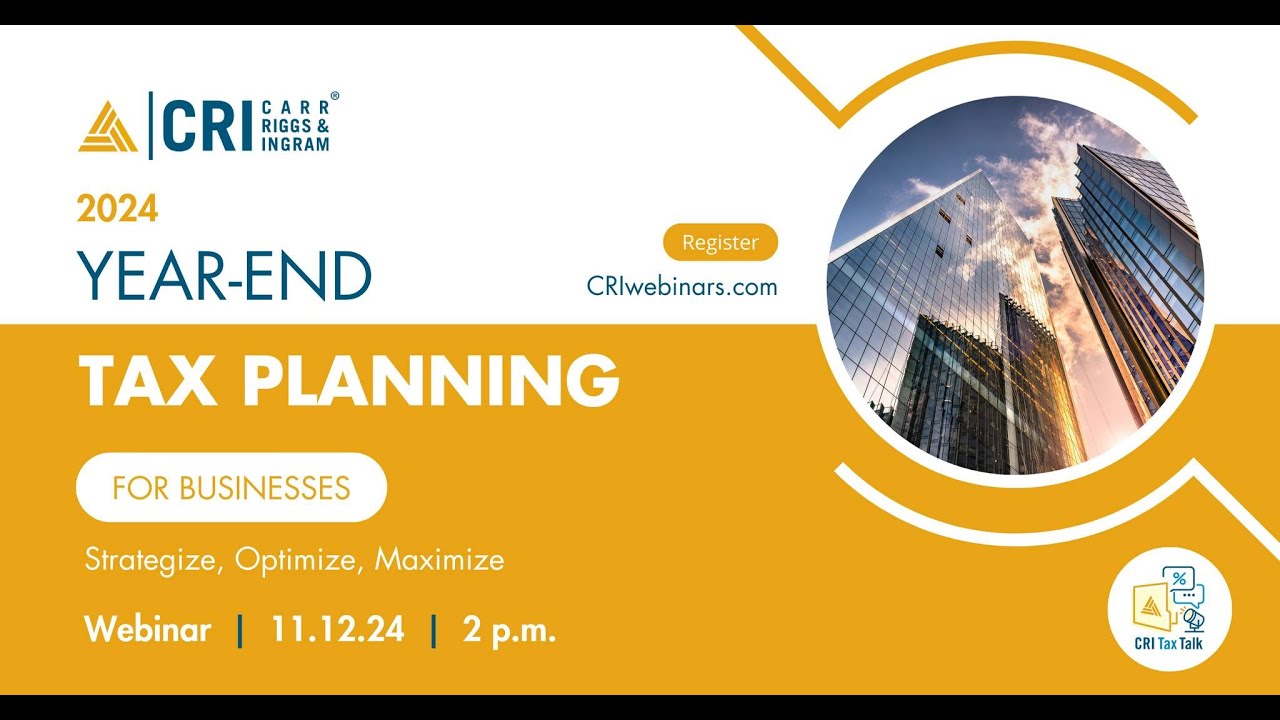 CRI CARR RIGGS & INGRAM®

2024
YEAR-END

Register
CRIwebinars.com

TAX PLANNING

FOR BUSINESSES

Strategize, Optimize, Maximize

Webinar | 11.12.24 | 2 p.m.

%
CRI Tax Talk